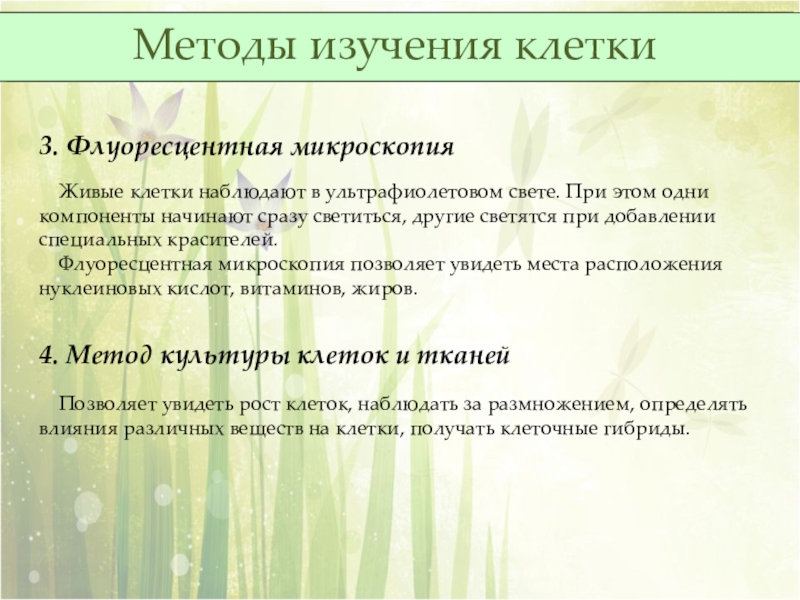 Методы изучения клетки

3. Флуоресцентная микроскопия

Живые клетки наблюдают в ультрафиолетовом свете. При этом одни компоненты начинают сразу светиться, другие светятся при добавлении специальных красителей.
Флуоресцентная микроскопия позволяет увидеть места расположения нуклеиновых кислот, витаминов, жиров.

4. Метод культуры клеток и тканей

Позволяет увидеть рост клеток, наблюдать за размножением, определять влияния различных веществ на клетки, получать клеточные гибриды.